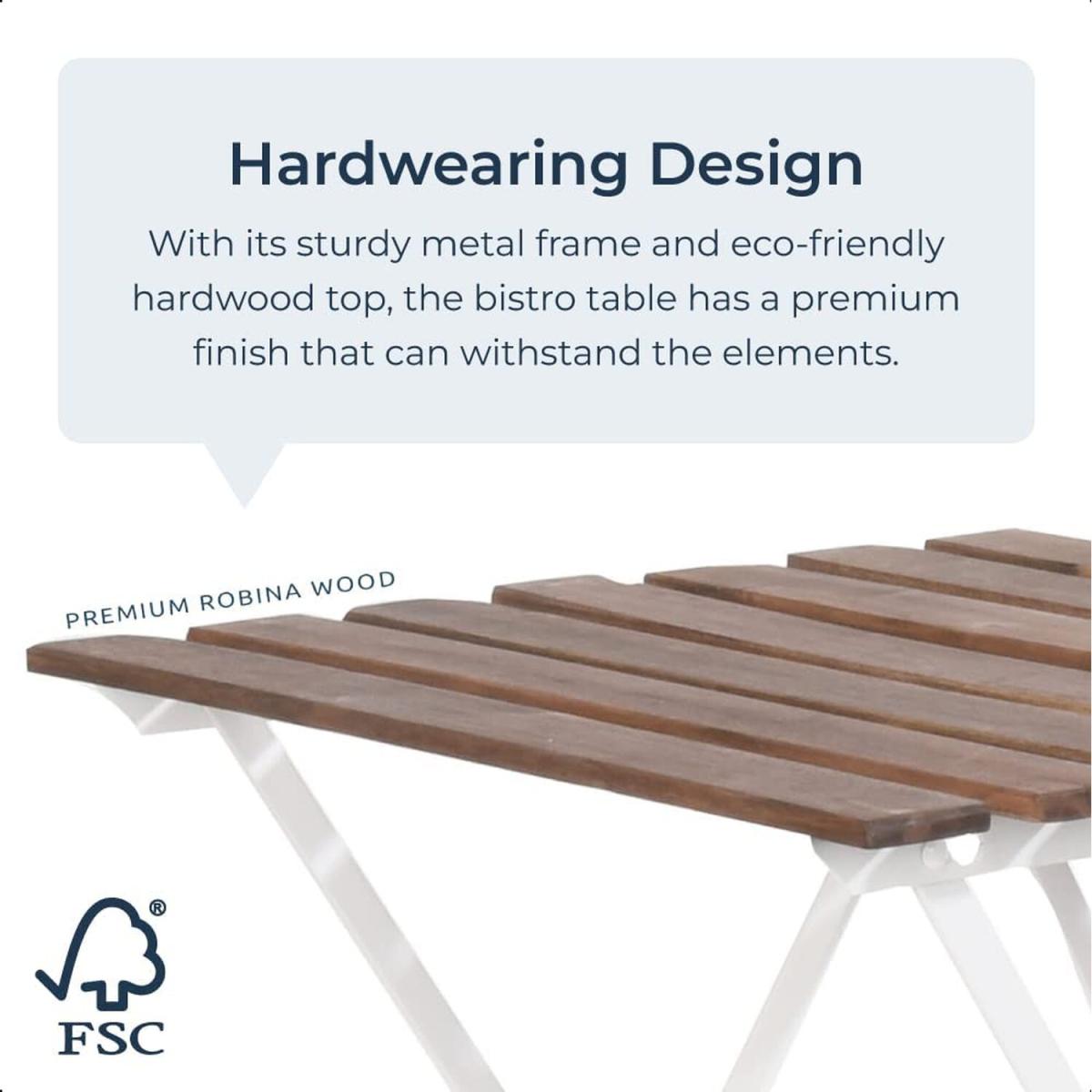 Hardwearing Design

With its sturdy metal frame and eco-friendly hardwood top, the bistro table has a premium finish that can withstand the elements.

PREMIUM ROBINA WOOD

®
FSC